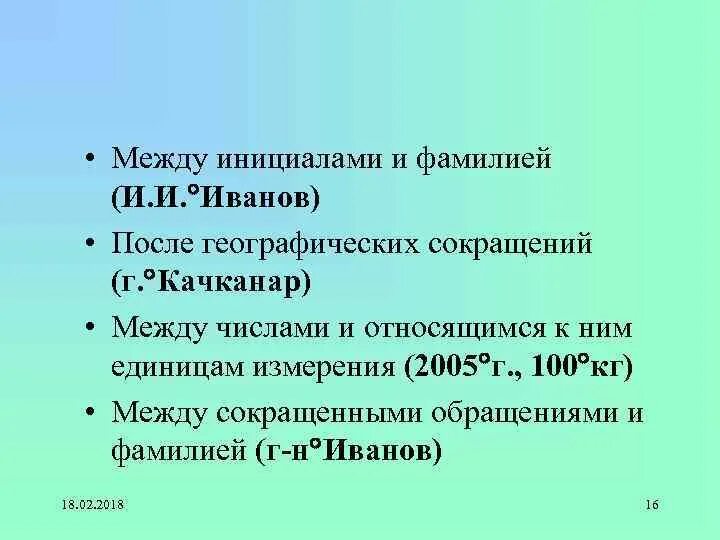 • Между инициалами и фамилией (И.И.°Иванов)

• После географических сокращений (г.°Качканар)

• Между числами и относящимся к ним единицам измерения (2005°г., 100°кг)

• Между сокращенными обращениями и фамилией (г-н°Иванов)

18.02.2018

16